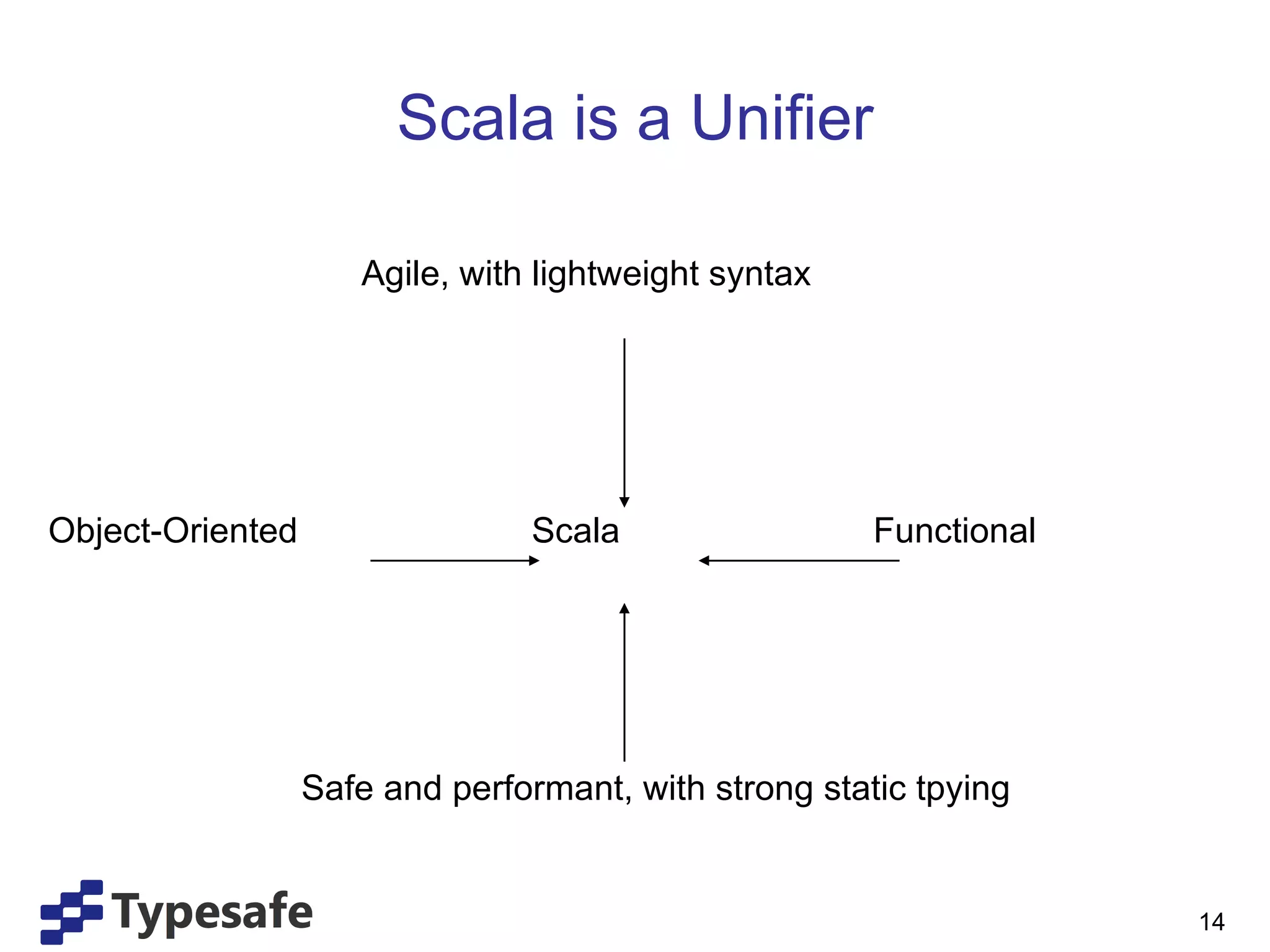 Scala is a Unifier

Agile, with lightweight syntax

Object-Oriented

Scala

Functional

Safe and performant, with strong static tpying

Typesafe

14